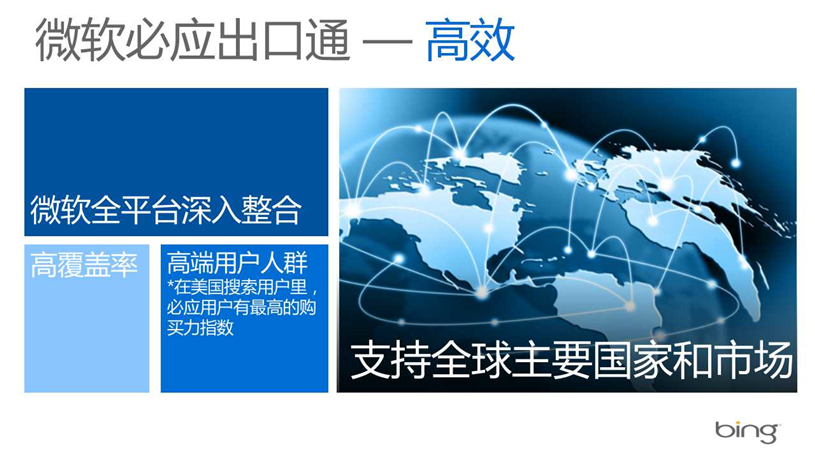 微软必应出口通 — 高效

微软全平台深入整合

高覆盖率

高端用户人群
*在美国搜索用户里，必应用户有最高的购买力指数

支持全球主要国家和市场

bing